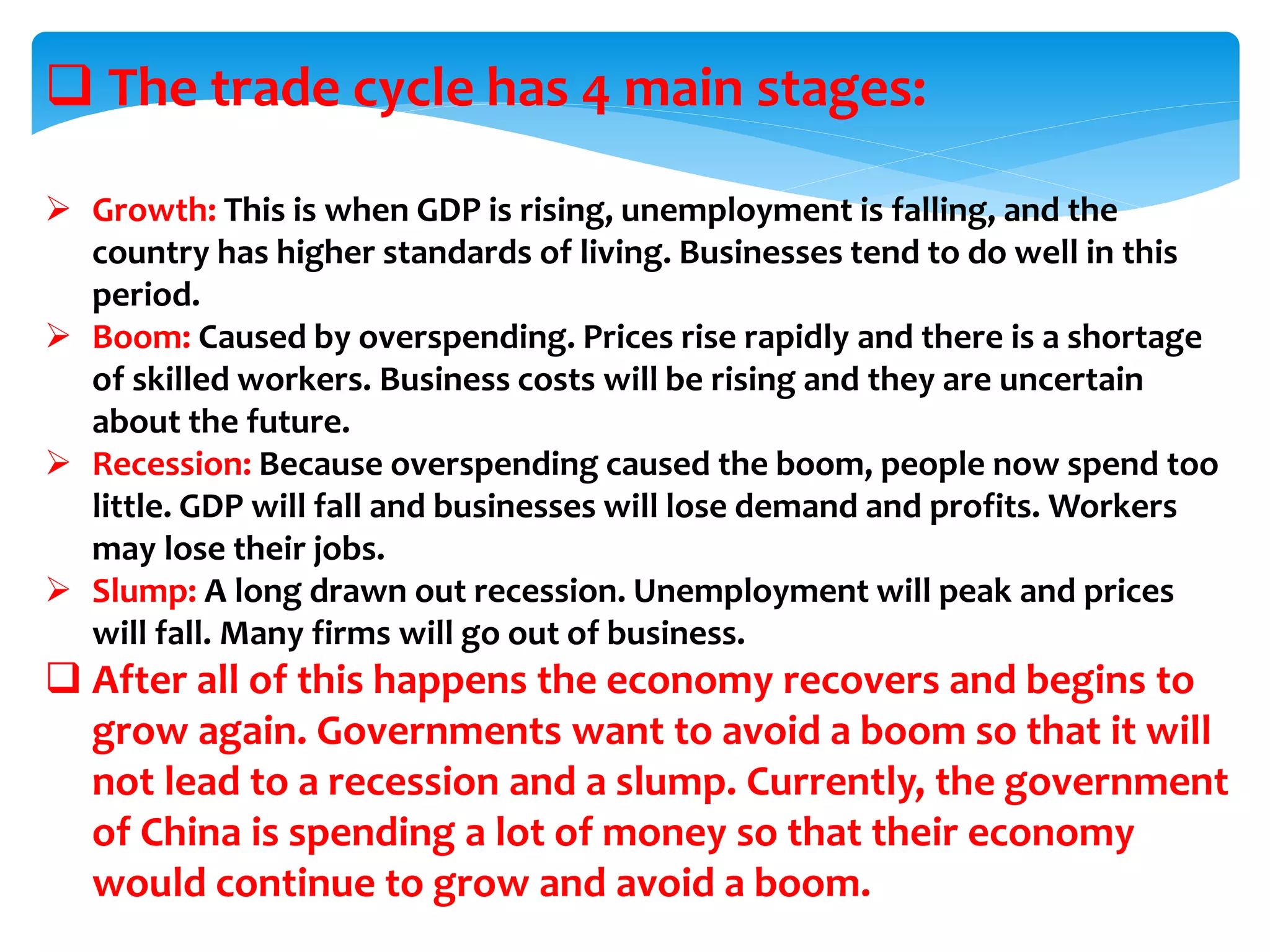 ❑ The trade cycle has 4 main stages:

➢ Growth: This is when GDP is rising, unemployment is falling, and the country has higher standards of living. Businesses tend to do well in this period.

➢ Boom: Caused by overspending. Prices rise rapidly and there is a shortage of skilled workers. Business costs will be rising and they are uncertain about the future.

➢ Recession: Because overspending caused the boom, people now spend too little. GDP will fall and businesses will lose demand and profits. Workers may lose their jobs.

➢ Slump: A long drawn out recession. Unemployment will peak and prices will fall. Many firms will go out of business.

❑ After all of this happens the economy recovers and begins to grow again. Governments want to avoid a boom so that it will not lead to a recession and a slump. Currently, the government of China is spending a lot of money so that their economy would continue to grow and avoid a boom.